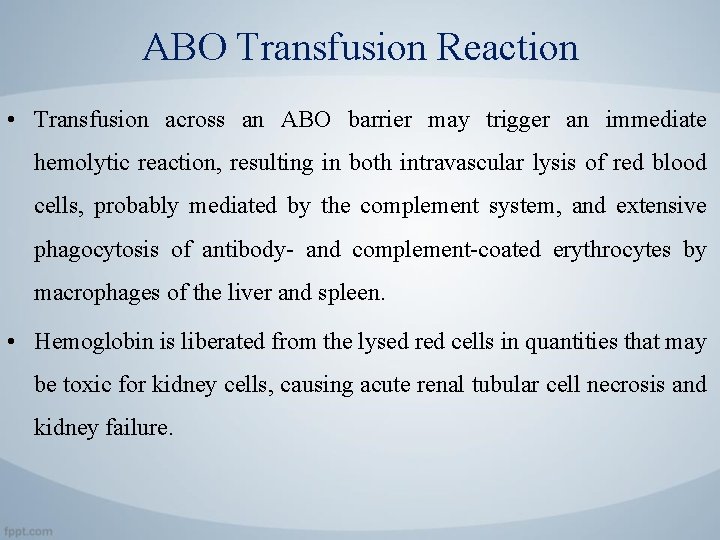 ABO Transfusion Reaction

• Transfusion across an ABO barrier may trigger an immediate hemolytic reaction, resulting in both intravascular lysis of red blood cells, probably mediated by the complement system, and extensive phagocytosis of antibody- and complement-coated erythrocytes by macrophages of the liver and spleen.

• Hemoglobin is liberated from the lysed red cells in quantities that may be toxic for kidney cells, causing acute renal tubular cell necrosis and kidney failure.

fppt.com